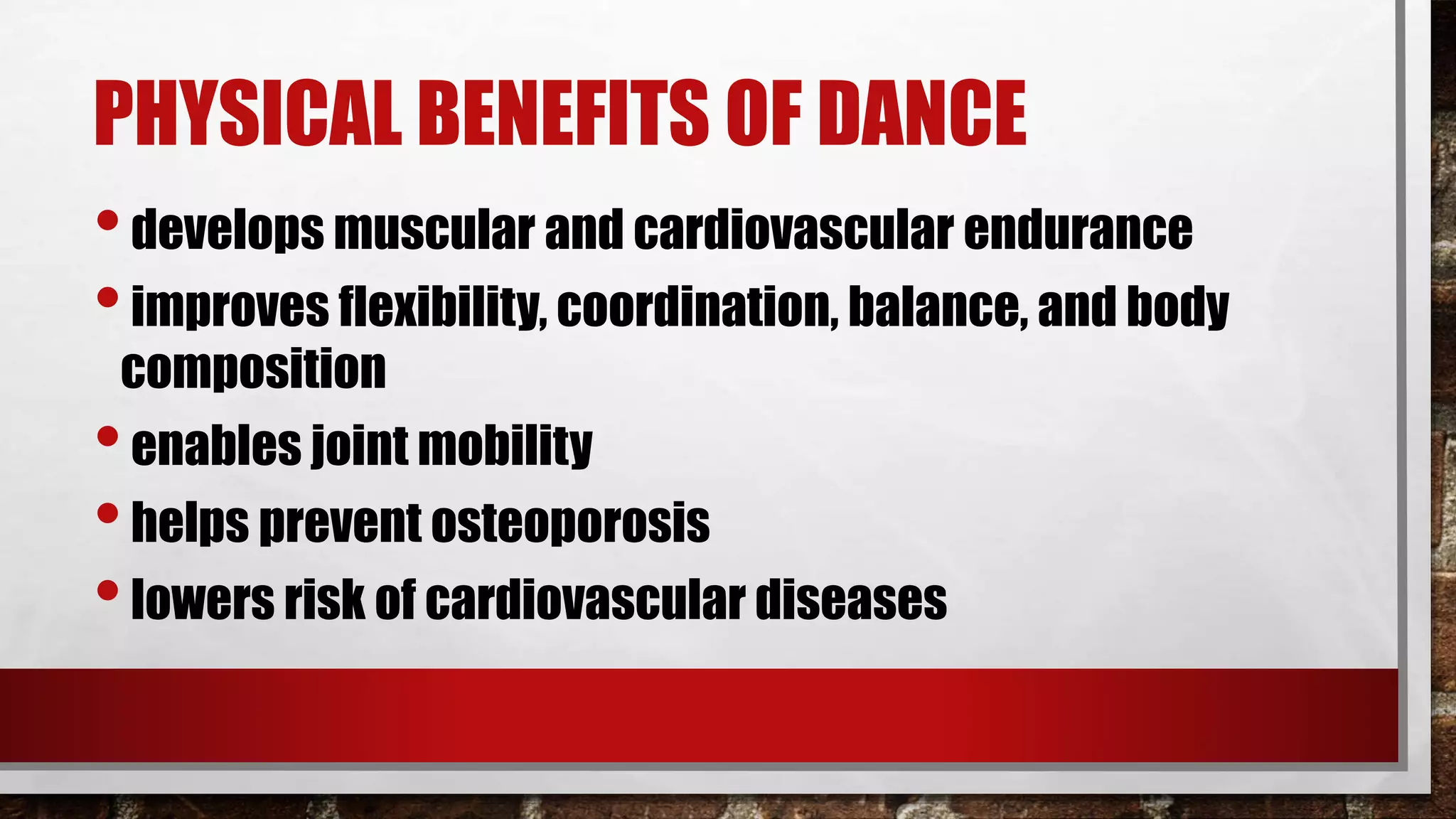 PHYSICAL BENEFITS OF DANCE

• develops muscular and cardiovascular endurance
• improves flexibility, coordination, balance, and body composition
• enables joint mobility
• helps prevent osteoporosis
• lowers risk of cardiovascular diseases